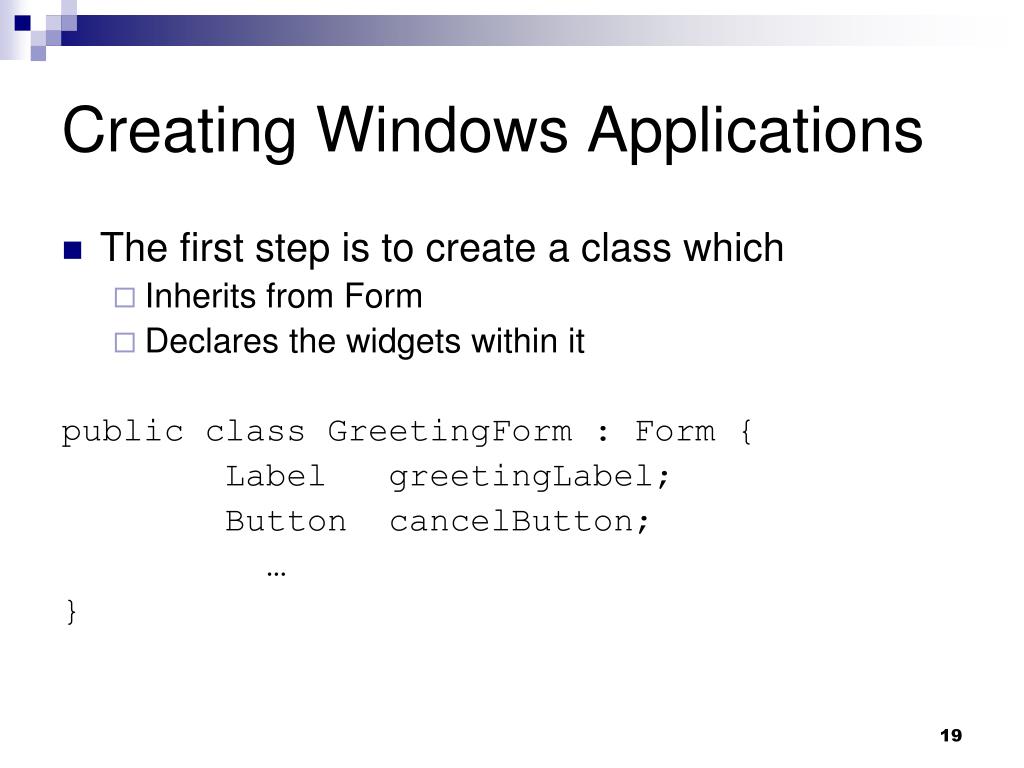 Creating Windows Applications

The first step is to create a class which
Inherits from Form
Declares the widgets within it

public class GreetingForm : Form {
Label greetingLabel;
Button cancelButton;
…
}

19